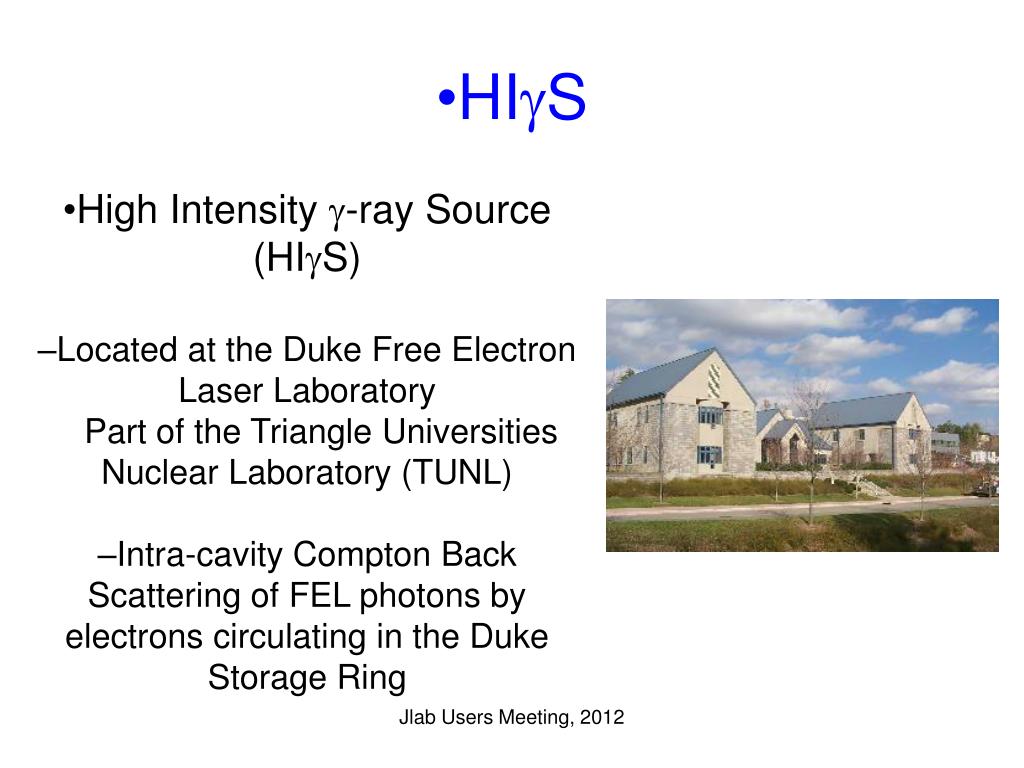 •HI$\gamma$S

•High Intensity $\gamma$-ray Source (HI$\gamma$S)

–Located at the Duke Free Electron Laser Laboratory
Part of the Triangle Universities Nuclear Laboratory (TUNL)

–Intra-cavity Compton Back Scattering of FEL photons by electrons circulating in the Duke Storage Ring

Jlab Users Meeting, 2012